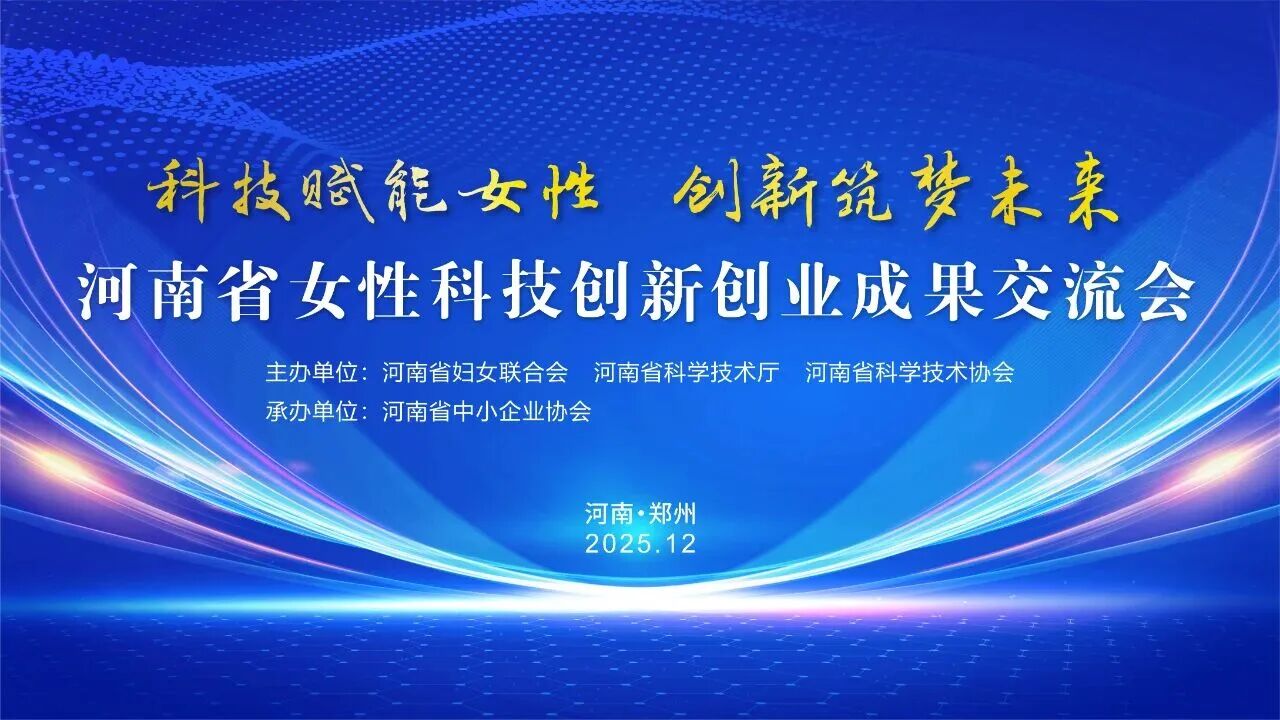 科技赋能女性　创新筑梦未来

河南省女性科技创新创业成果交流会

主办单位：河南省妇女联合会　河南省科学技术厅　河南省科学技术协会
承办单位：河南省中小企业协会

河南·郑州
2025.12